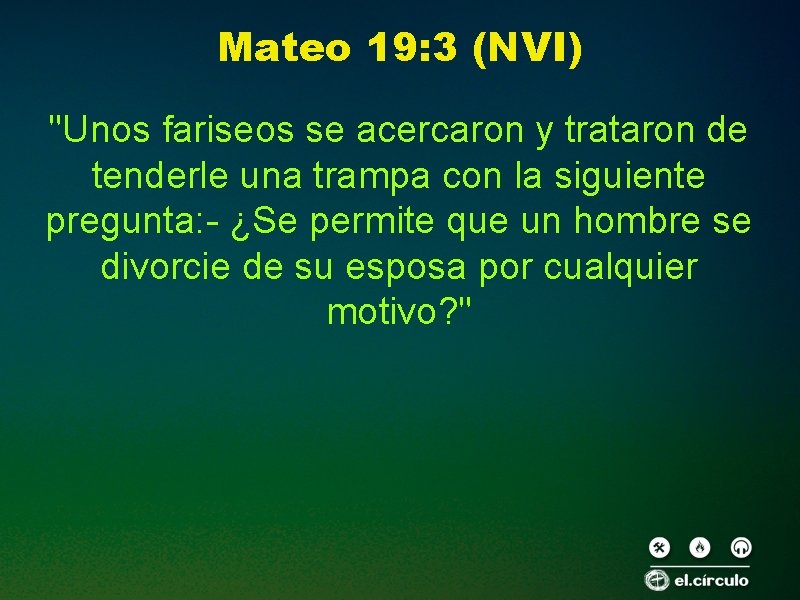 Mateo 19:3 (NVI)

"Unos fariseos se acercaron y trataron de tenderle una trampa con la siguiente pregunta:- ¿Se permite que un hombre se divorcie de su esposa por cualquier motivo?"

el.círculo